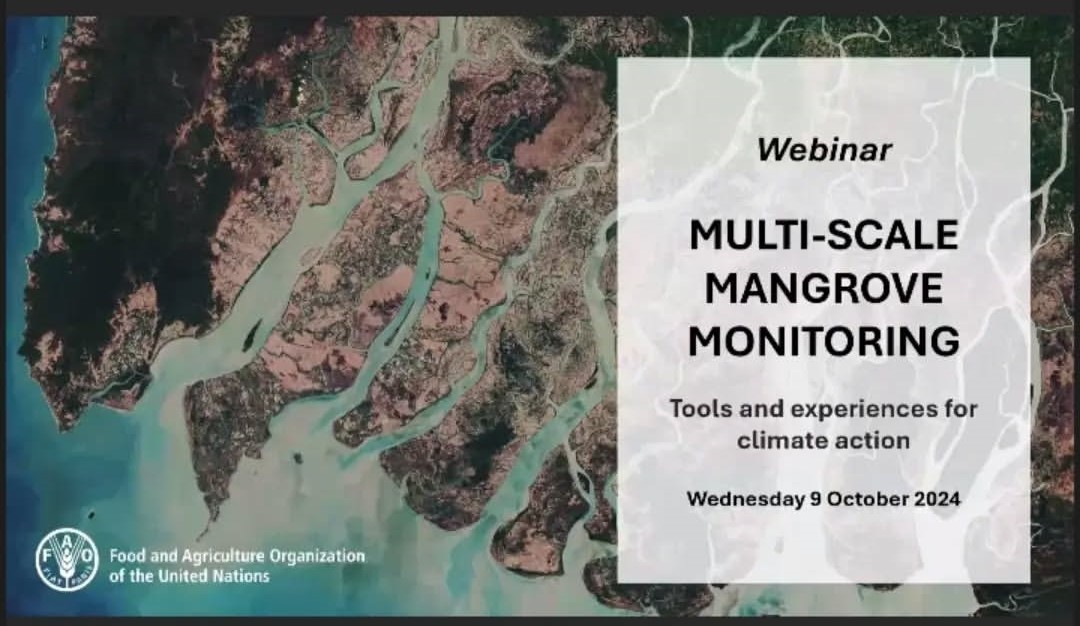 Webinar

MULTI-SCALE MANGROVE MONITORING

Tools and experiences for climate action

Wednesday 9 October 2024

FAO FIAT PANIS

Food and Agriculture Organization of the United Nations